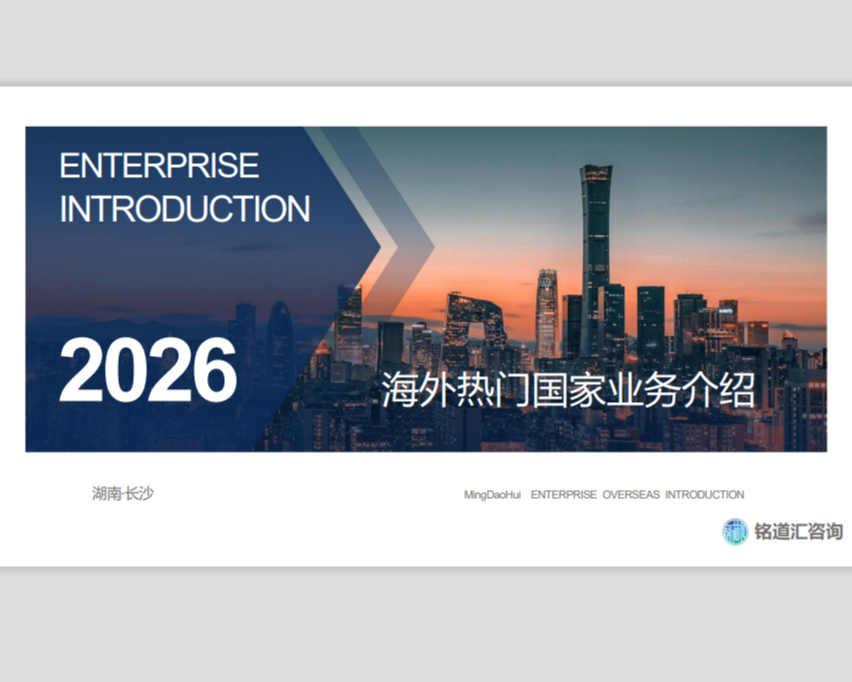 ENTERPRISE INTRODUCTION

2026

海外热门国家业务介绍

湖南·长沙

MingDaoHui ENTERPRISE OVERSEAS INTRODUCTION

铭道汇咨询